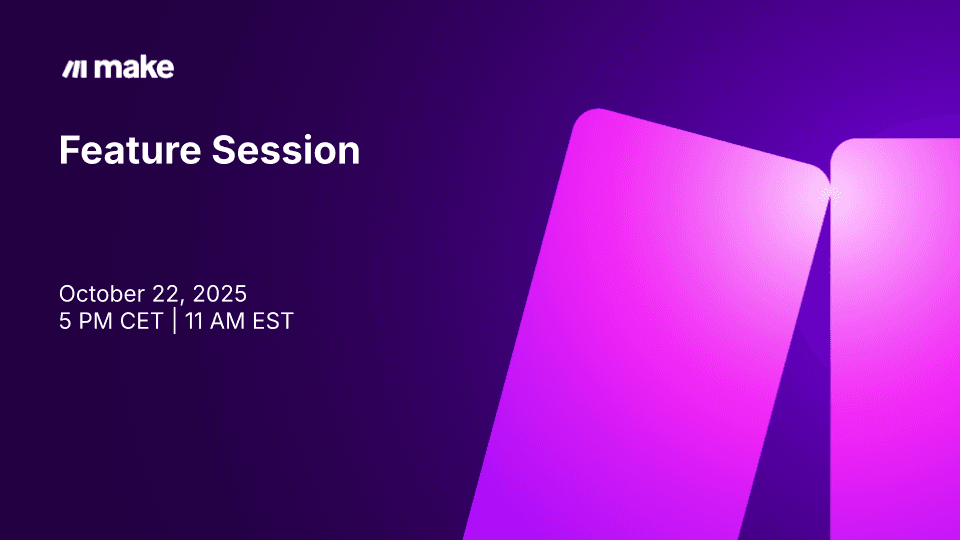 make

Feature Session

October 22, 2025
5 PM CET | 11 AM EST